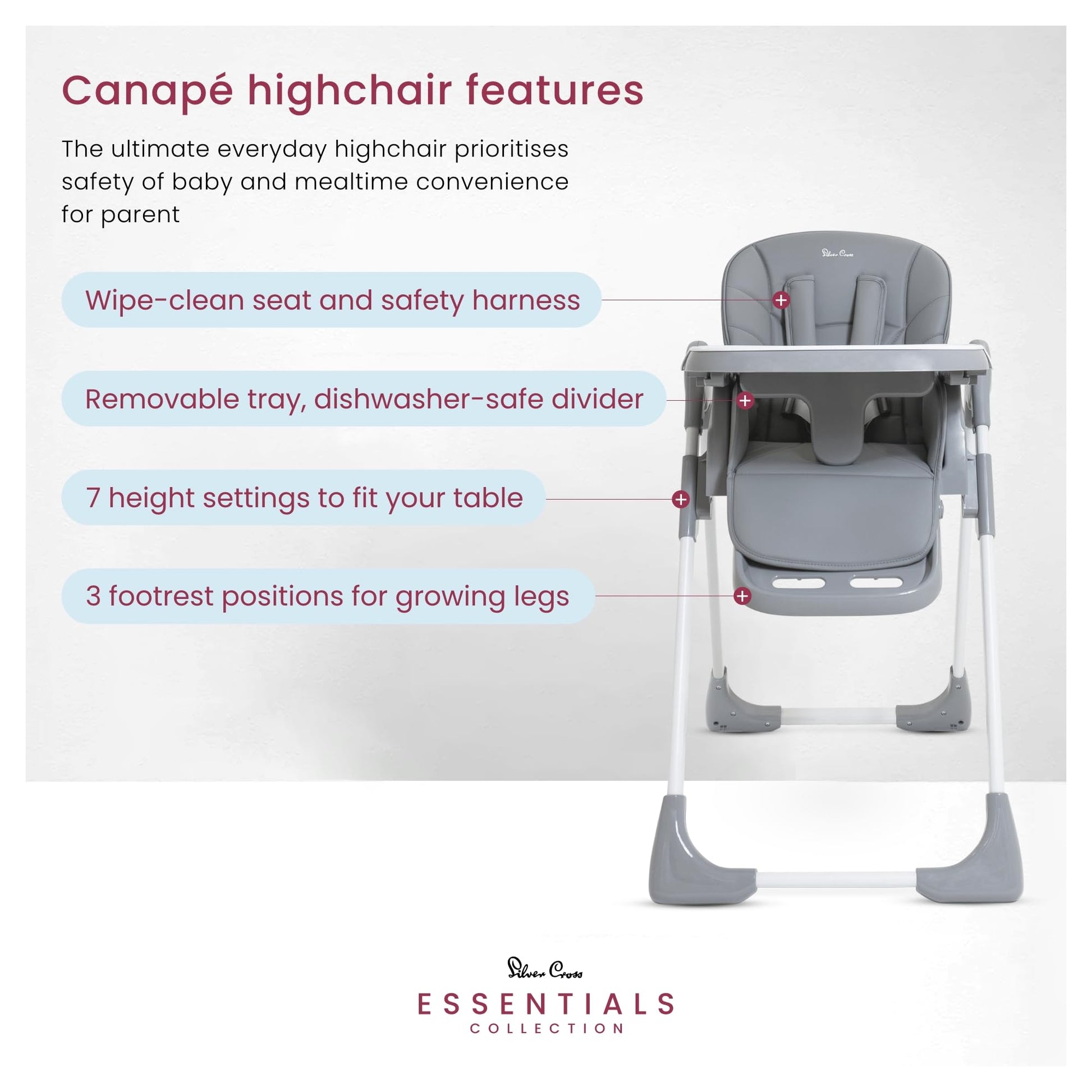 Canapé highchair features

The ultimate everyday highchair prioritises safety of baby and mealtime convenience for parent

Silver Cross

Wipe-clean seat and safety harness

Removable tray, dishwasher-safe divider

7 height settings to fit your table

3 footrest positions for growing legs

Silver Cross
ESSENTIALS
COLLECTION